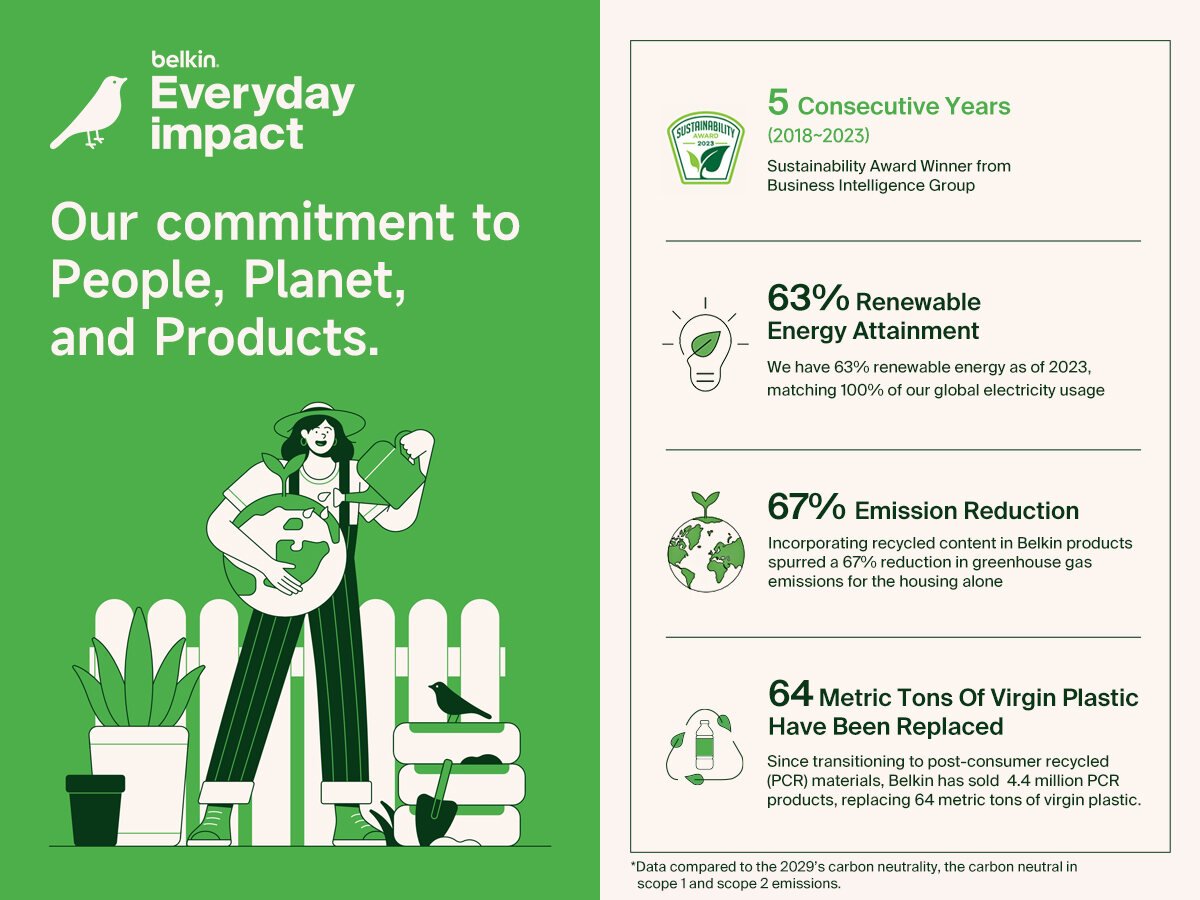 belkin.
Everyday impact

Our commitment to People, Planet, and Products.

SUSTAINABILITY AWARD 2023

5 Consecutive Years
(2018~2023)
Sustainability Award Winner from Business Intelligence Group

63% Renewable Energy Attainment
We have 63% renewable energy as of 2023, matching 100% of our global electricity usage

67% Emission Reduction
Incorporating recycled content in Belkin products spurred a 67% reduction in greenhouse gas emissions for the housing alone

64 Metric Tons Of Virgin Plastic Have Been Replaced
Since transitioning to post-consumer recycled (PCR) materials, Belkin has sold 4.4 million PCR products, replacing 64 metric tons of virgin plastic.

*Data compared to the 2029's carbon neutrality, the carbon neutral in scope 1 and scope 2 emissions.